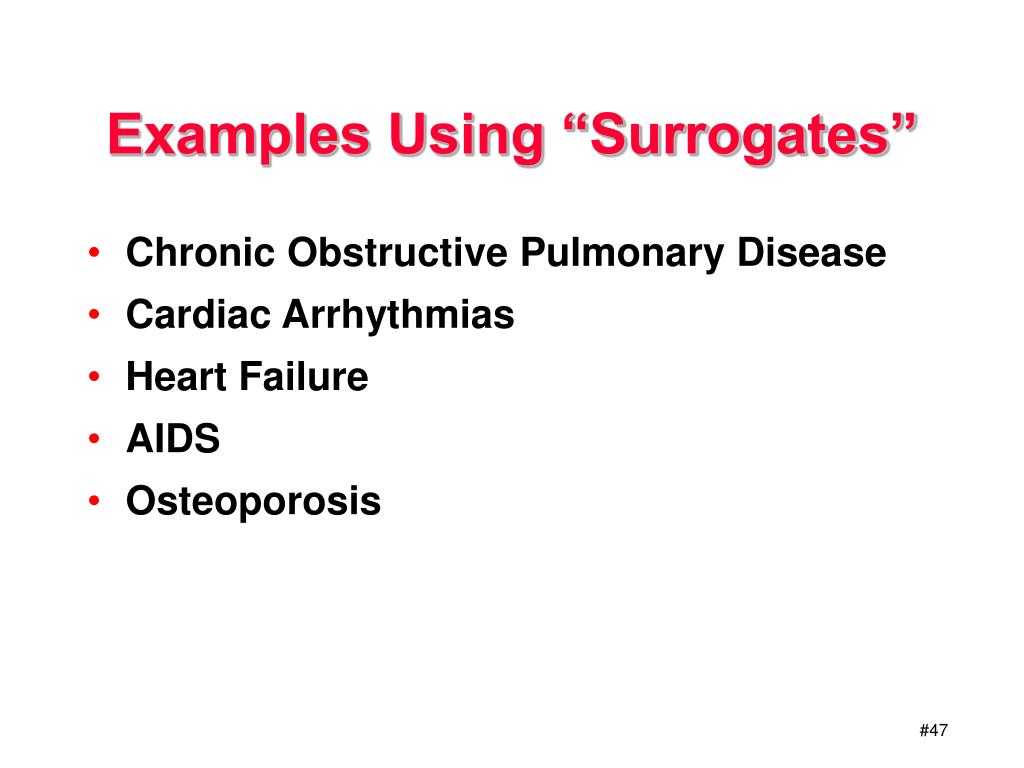 Examples Using “Surrogates”

• Chronic Obstructive Pulmonary Disease
• Cardiac Arrhythmias
• Heart Failure
• AIDS
• Osteoporosis

#47